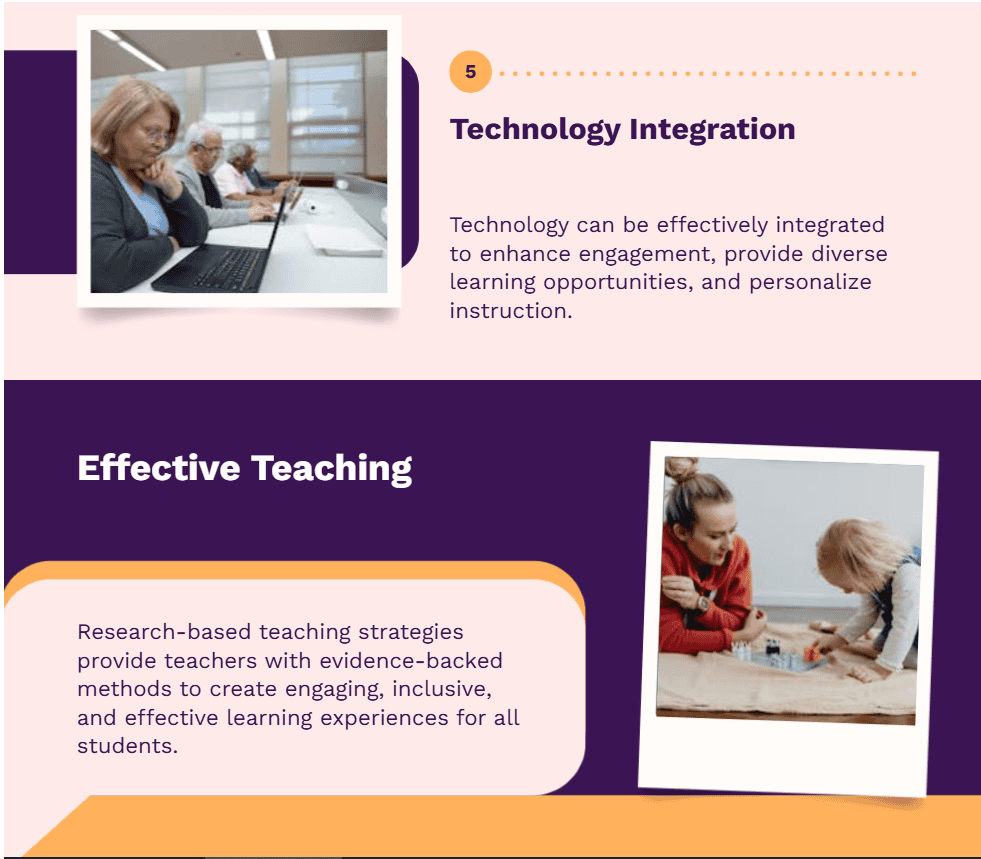 5

Technology Integration

Technology can be effectively integrated to enhance engagement, provide diverse learning opportunities, and personalize instruction.

Effective Teaching

Research-based teaching strategies provide teachers with evidence-backed methods to create engaging, inclusive, and effective learning experiences for all students.